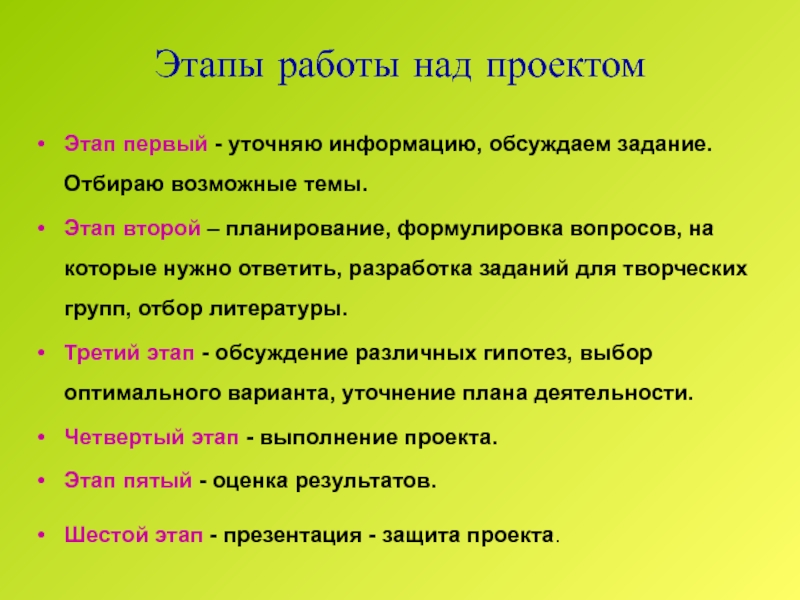 Этапы работы над проектом

• Этап первый - уточняю информацию, обсуждаем задание. Отбираю возможные темы.

• Этап второй – планирование, формулировка вопросов, на которые нужно ответить, разработка заданий для творческих групп, отбор литературы.

• Третий этап - обсуждение различных гипотез, выбор оптимального варианта, уточнение плана деятельности.

• Четвертый этап - выполнение проекта.

• Этап пятый - оценка результатов.

• Шестой этап - презентация - защита проекта.